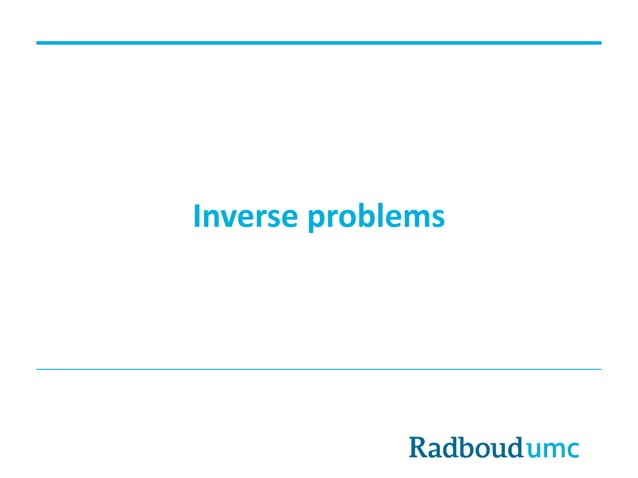 Inverse problems

Radboudumc